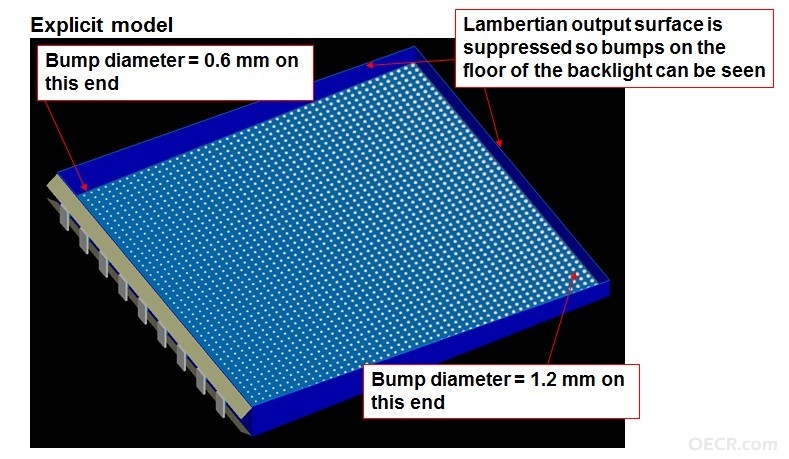 Explicit model

Bump diameter = 0.6 mm on this end

Lambertian output surface is suppressed so bumps on the floor of the backlight can be seen

Bump diameter = 1.2 mm on this end

OECR.com